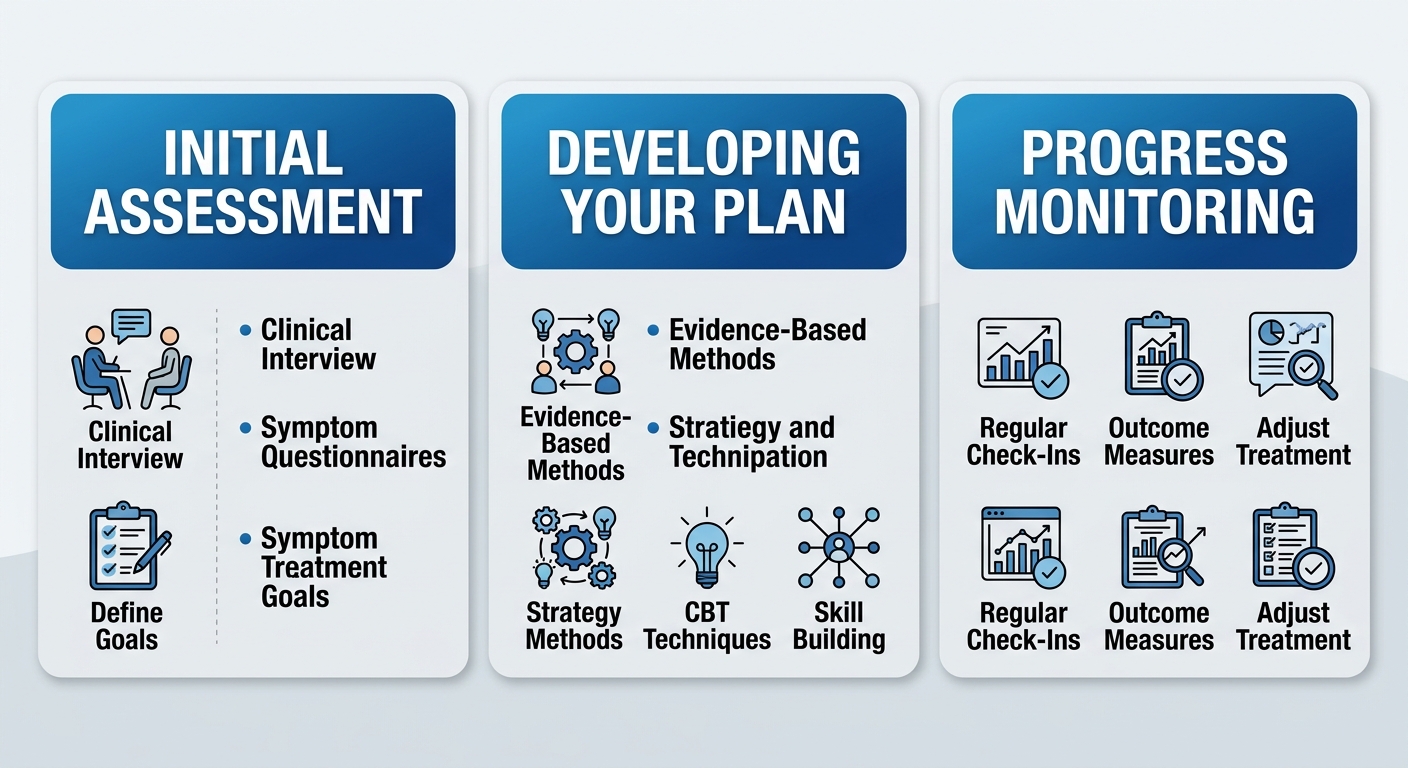 INITIAL ASSESSMENT

Clinical Interview

Define Goals

• Clinical Interview

• Symptom Questionnaires

• Symptom Treatment Goals

DEVELOPING YOUR PLAN

Evidence-Based Methods

• Evidence-Based Methods

• Stratiegy and Technipation

Strategy Methods

CBT Techniques

Skill Building

PROGRESS MONITORING

Regular Check-Ins

Outcome Measures

Adjust Treatment

Regular Check-Ins

Outcome Measures

Adjust Treatment